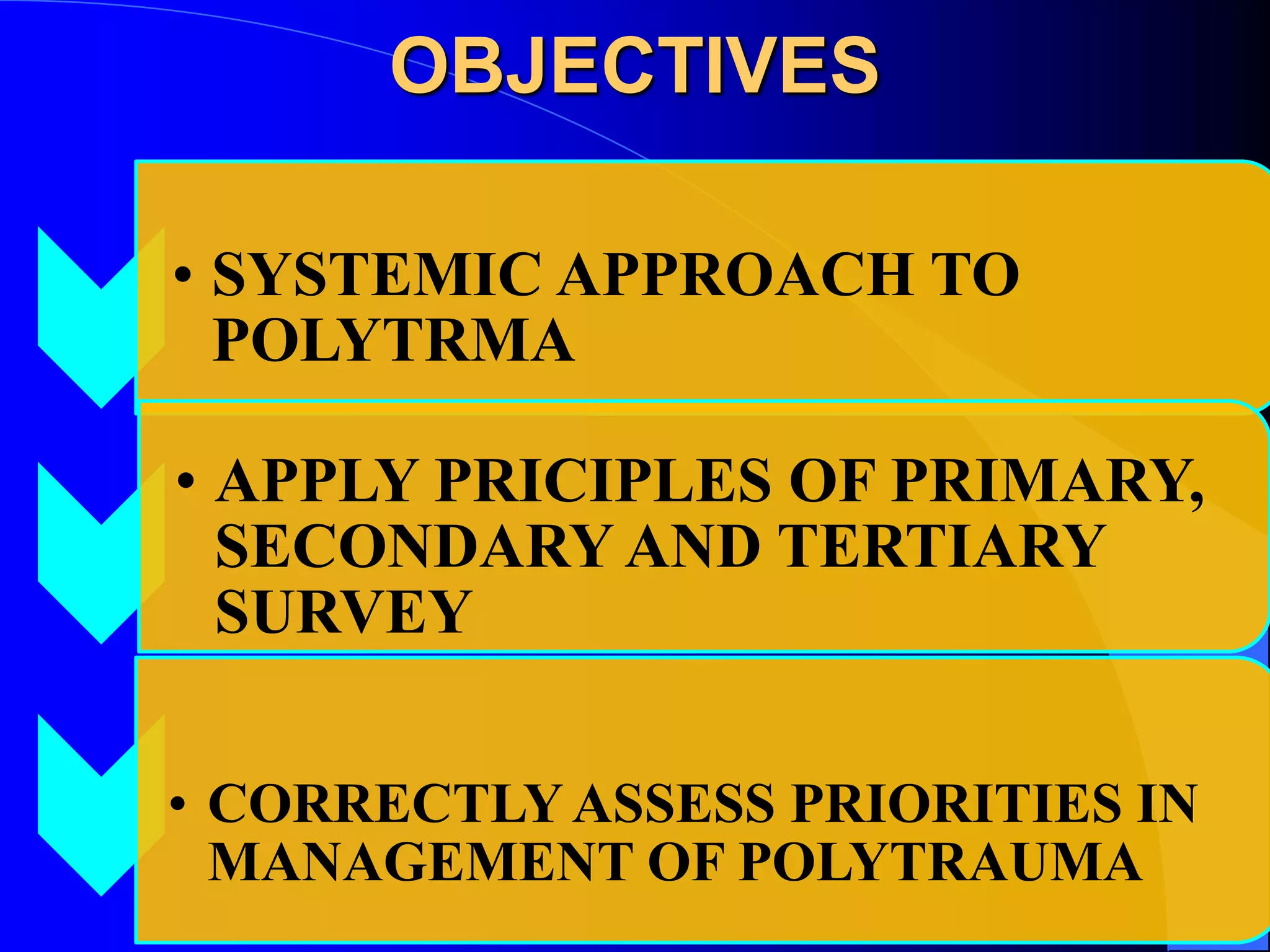 OBJECTIVES

• SYSTEMIC APPROACH TO POLYTRMA

• APPLY PRICIPLES OF PRIMARY, SECONDARY AND TERTIARY SURVEY

• CORRECTLY ASSESS PRIORITIES IN MANAGEMENT OF POLYTRAUMA